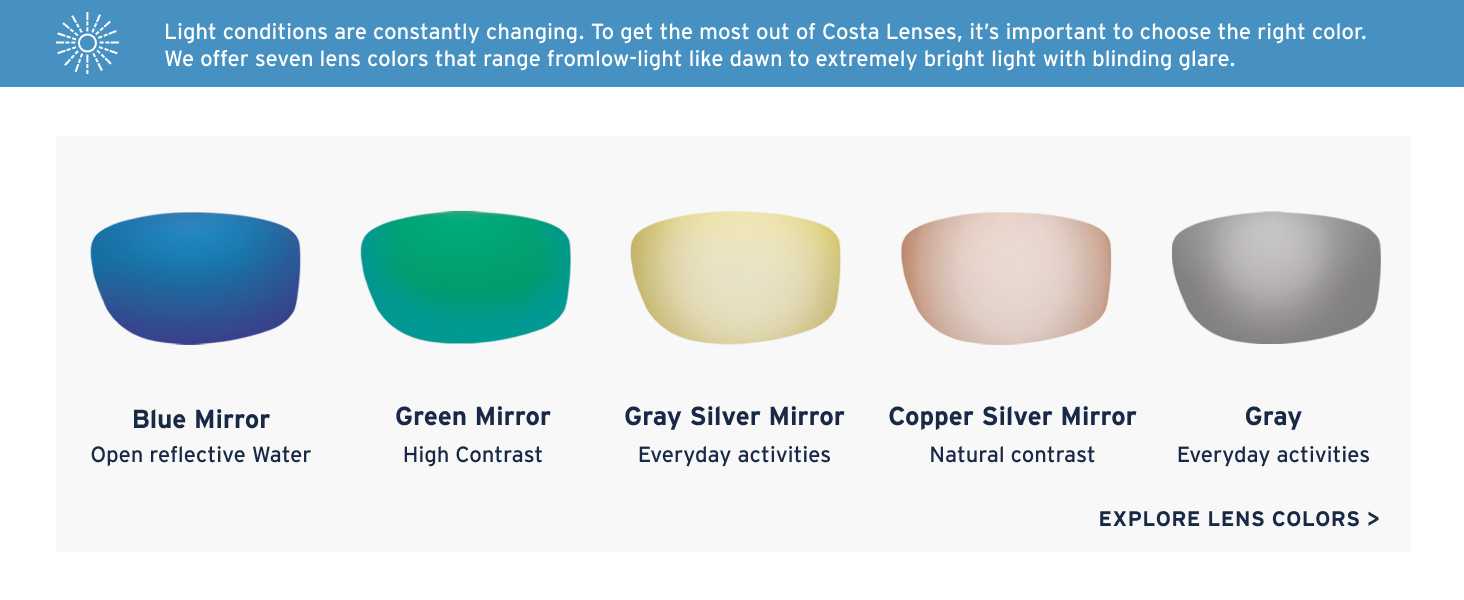 Light conditions are constantly changing. To get the most out of Costa Lenses, it's important to choose the right color. We offer seven lens colors that range fromlow-light like dawn to extremely bright light with blinding glare.

Blue Mirror
Open reflective Water

Green Mirror
High Contrast

Gray Silver Mirror
Everyday activities

Copper Silver Mirror
Natural contrast

Gray
Everyday activities

EXPLORE LENS COLORS >